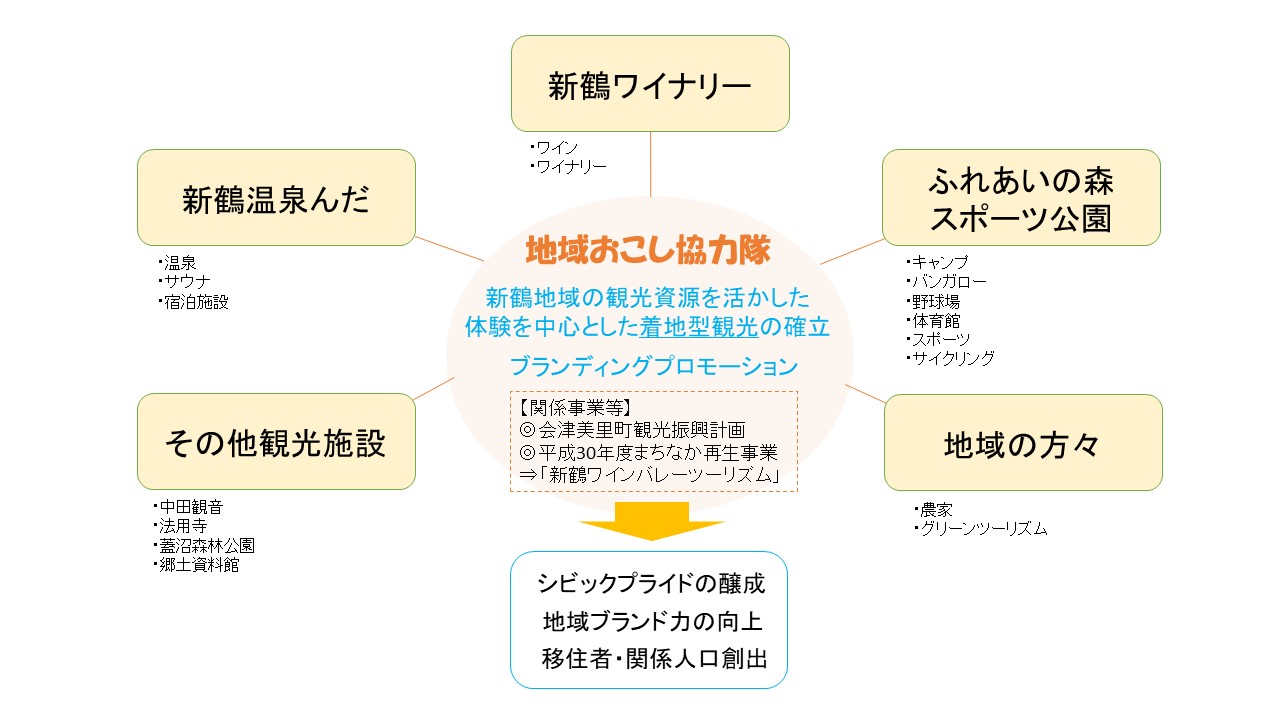 新鶴ワイナリー

・ワイン
・ワイナリー

新鶴温泉んだ

・温泉
・サウナ
・宿泊施設

ふれあいの森
スポーツ公園

・キャンプ
・バンガロー
・野球場
・体育館
・スポーツ
・サイクリング

地域おこし協力隊

新鶴地域の観光資源を活かした
体験を中心とした着地型観光の確立

ブランディングプロモーション

【関係事業等】
◎会津美里町観光振興計画
◎平成30年度まちなか再生事業
⇒「新鶴ワインバレーツーリズム」

その他観光施設

・中田観音
・法用寺
・蓋沼森林公園
・郷土資料館

地域の方々

・農家
・グリーンツーリズム

シビックプライドの醸成
地域ブランド力の向上
移住者・関係人口創出